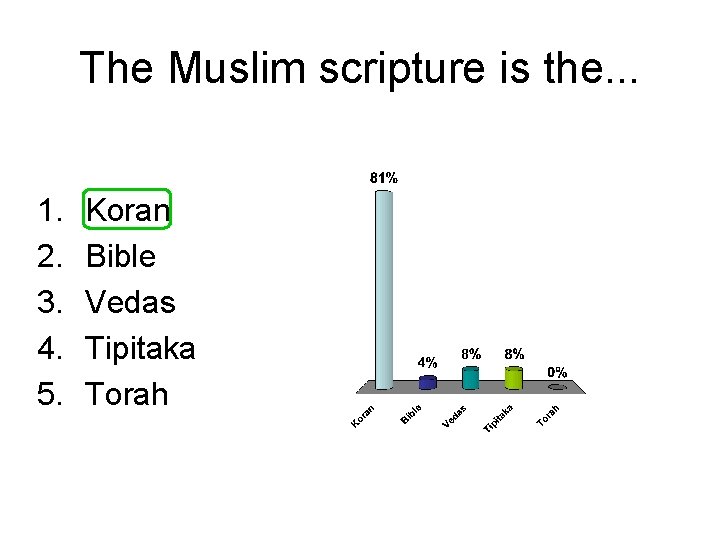 The Muslim scripture is the...

1. Koran
2. Bible
3. Vedas
4. Tipitaka
5. Torah

81%
4%
8%
8%
0%

Koran
Bible
Vedas
Tipitaka
Torah